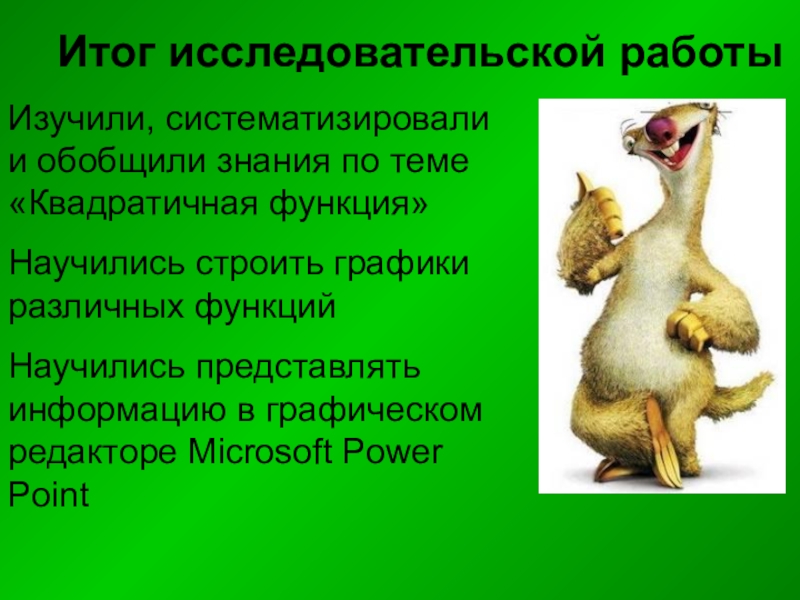 Итог исследовательской работы

Изучили, систематизировали и обобщили знания по теме «Квадратичная функция»

Научились строить графики различных функций

Научились представлять информацию в графическом редакторе Microsoft Power Point